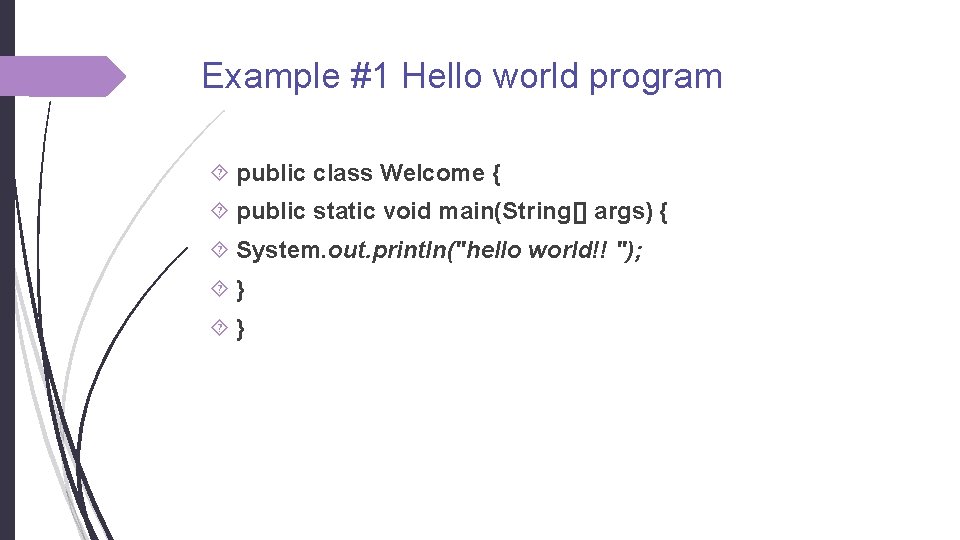 Example #1 Hello world program

public class Welcome {

public static void main(String[] args) {

System.out.println("hello world!! ");

}

}